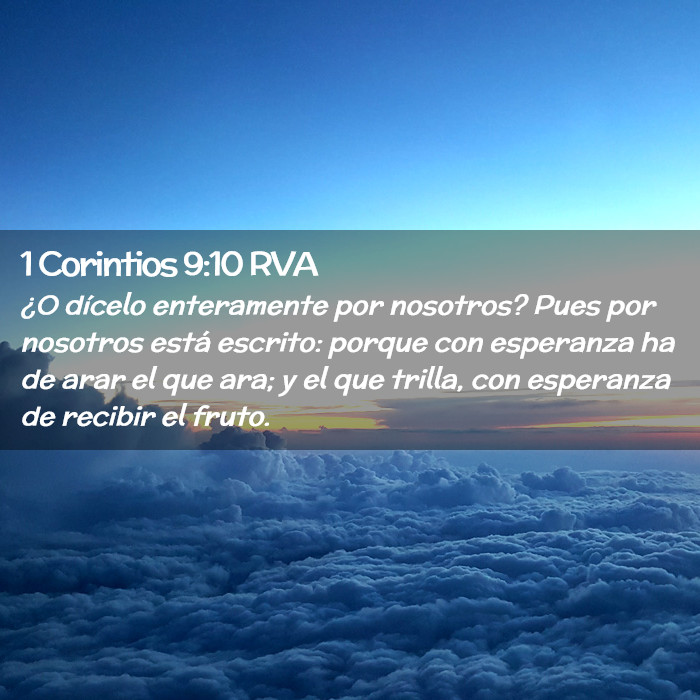 1 Corintios 9:10 RVA

¿O dícelo enteramente por nosotros? Pues por nosotros está escrito: porque con esperanza ha de arar el que ara; y el que trilla, con esperanza de recibir el fruto.